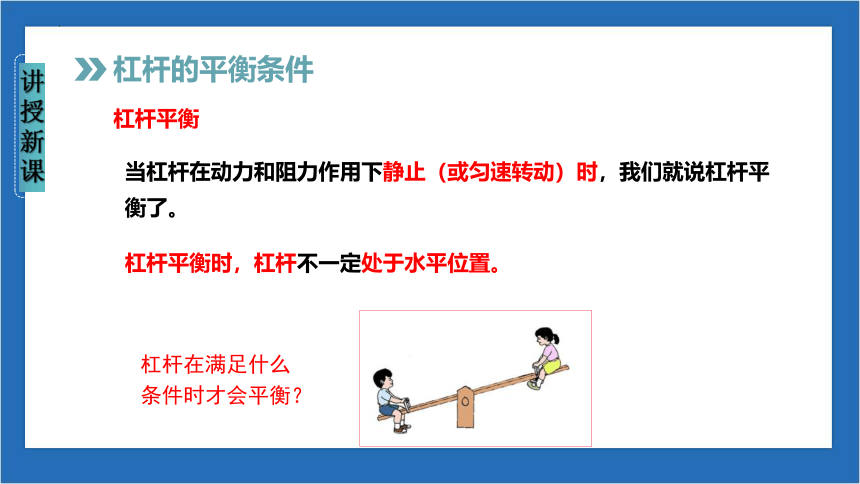 讲授新课

杠杆的平衡条件

杠杆平衡

当杠杆在动力和阻力作用下静止（或匀速转动）时，我们就说杠杆平衡了。

杠杆平衡时，杠杆不一定处于水平位置。

杠杆在满足什么条件时才会平衡？